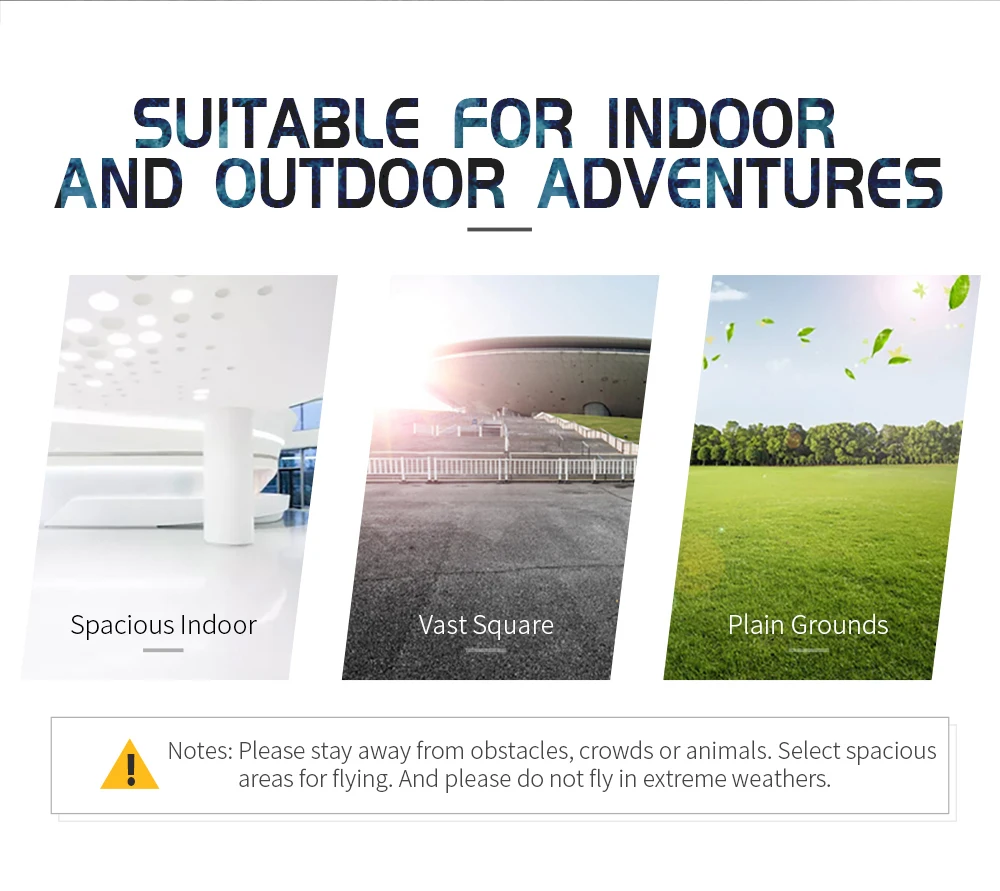 SUITABLE FOR INDOOR AND OUTDOOR ADVENTURES

Spacious Indoor

Vast Square

Plain Grounds

Notes: Please stay away from obstacles, crowds or animals. Select spacious areas for flying. And please do not fly in extreme weathers.